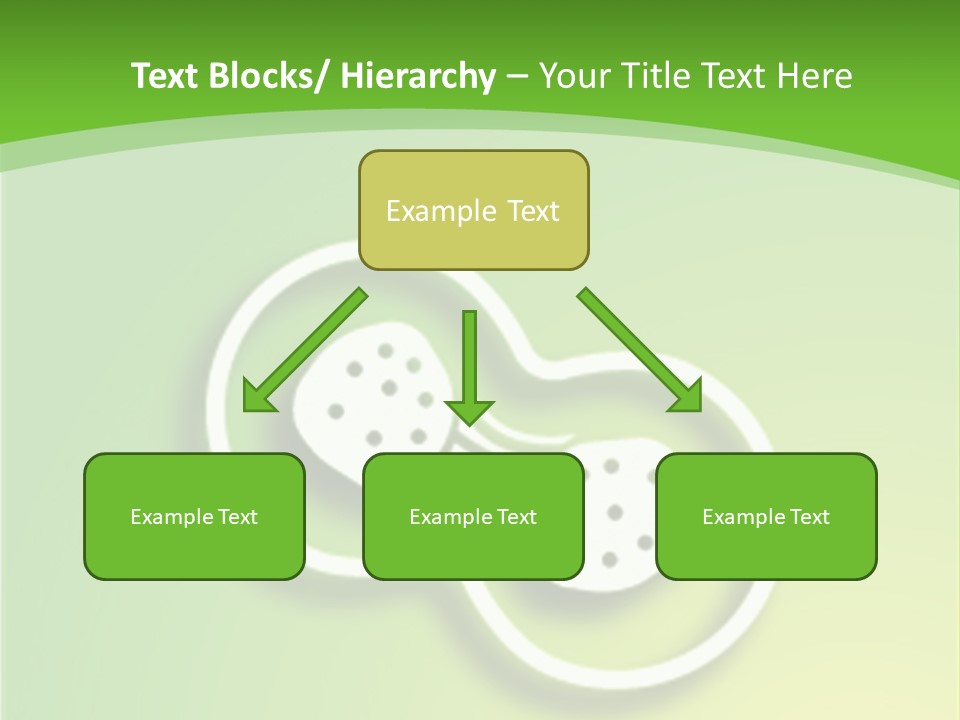 Text Blocks/ Hierarchy – Your Title Text Here

Example Text

Example Text

Example Text

Example Text